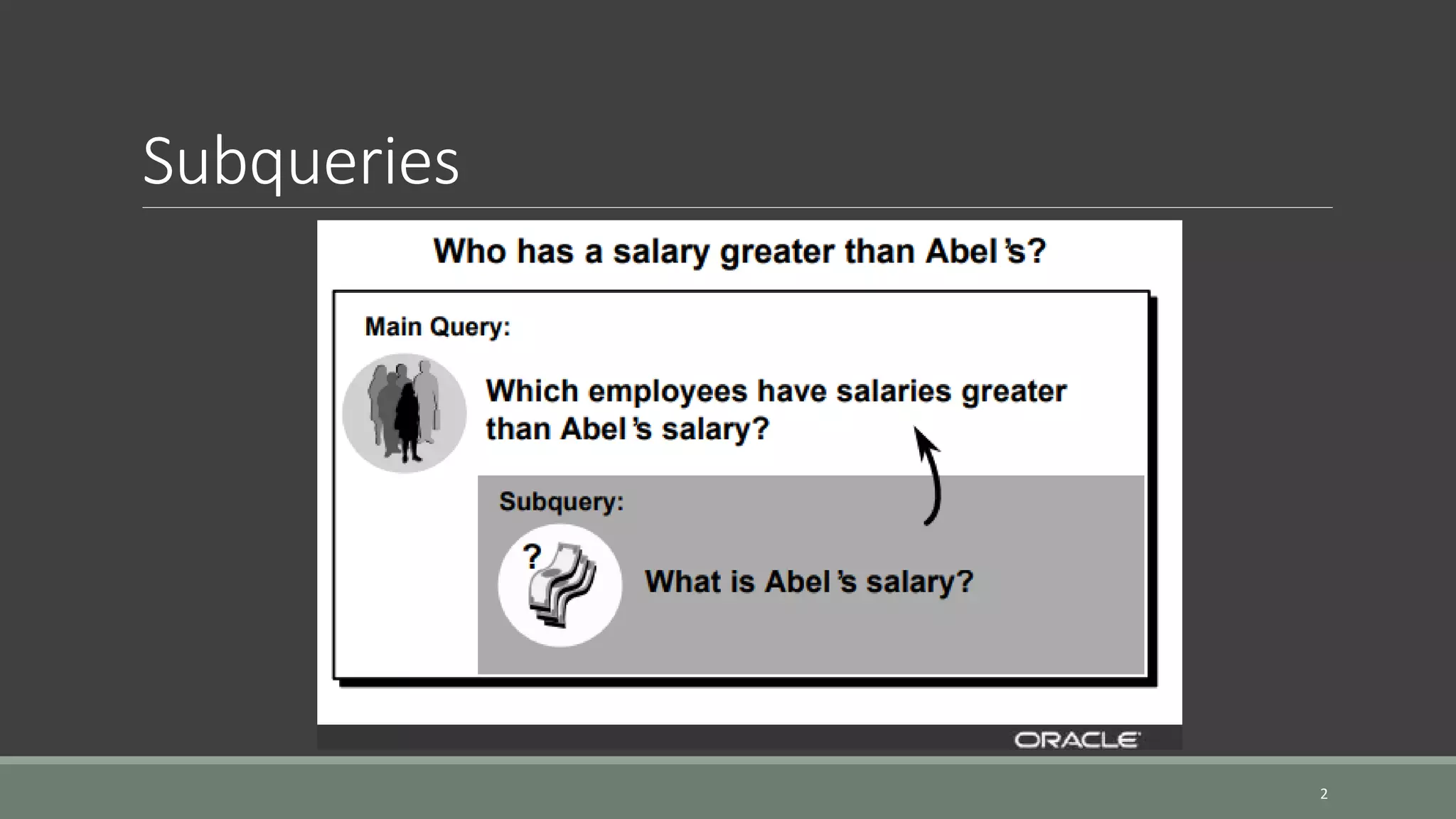 Subqueries

Who has a salary greater than Abel's?

Main Query:

Which employees have salaries greater than Abel's salary?

Subquery:

?

What is Abel's salary?

ORACLE

2